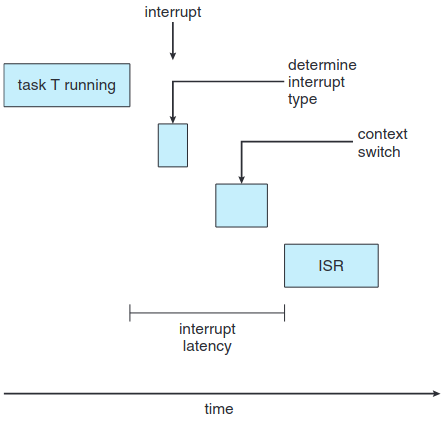 interrupt

task T running

determine interrupt type

context switch

ISR

interrupt latency

time